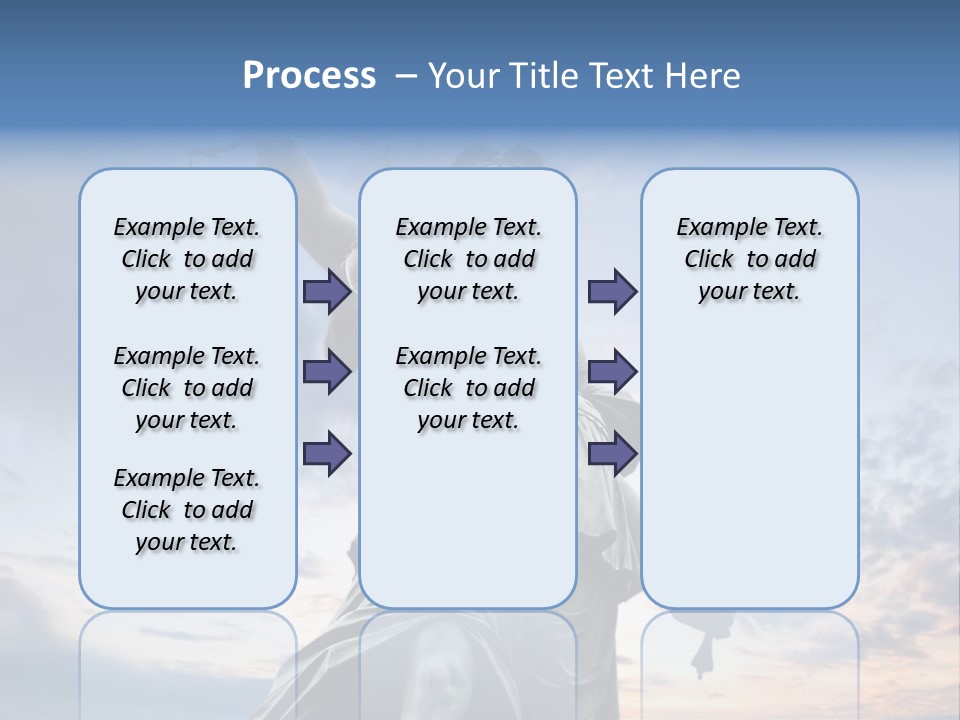 Process – Your Title Text Here

Example Text. Click to add your text.

Example Text. Click to add your text.

Example Text. Click to add your text.

Example Text. Click to add your text.

Example Text. Click to add your text.

Example Text. Click to add your text.